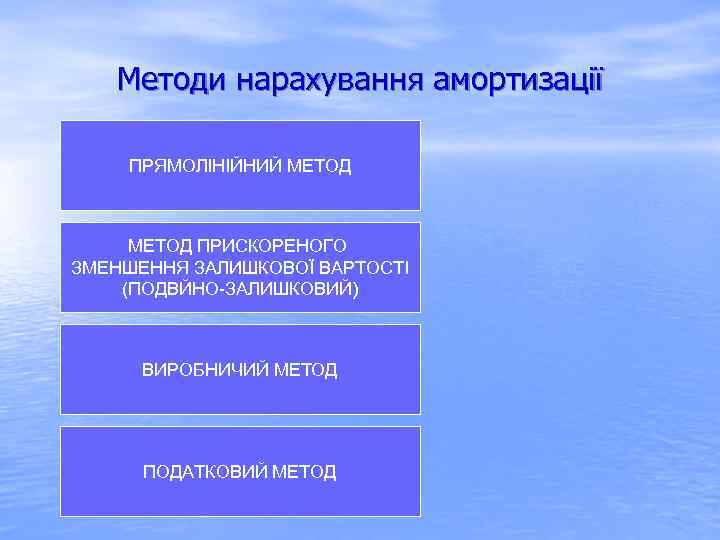 Методи нарахування амортизації

ПРЯМОЛІНІЙНИЙ МЕТОД

МЕТОД ПРИСКОРЕНОГО ЗМЕНШЕННЯ ЗАЛИШКОВОЇ ВАРТОСТІ (ПОДВІЙНО-ЗАЛИШКОВИЙ)

ВИРОБНИЧИЙ МЕТОД

ПОДАТКОВИЙ МЕТОД